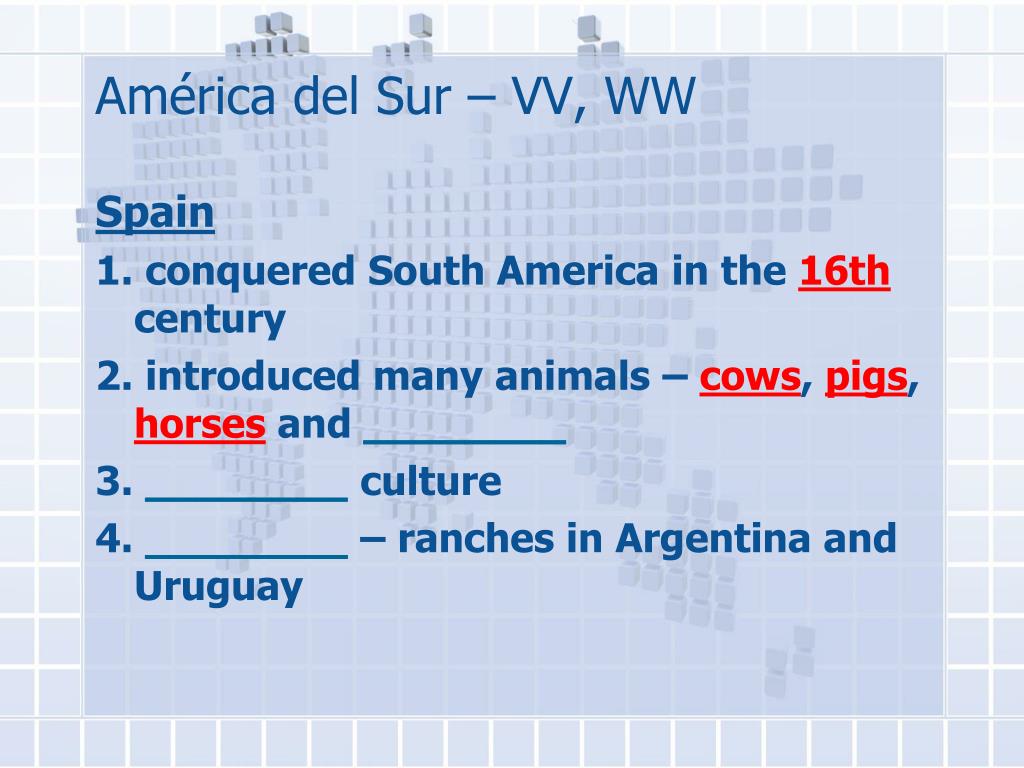 América del Sur – VV, WW

Spain

1. conquered South America in the 16th century

2. introduced many animals – cows, pigs, horses and _________

3. _________ culture

4. _________ – ranches in Argentina and Uruguay